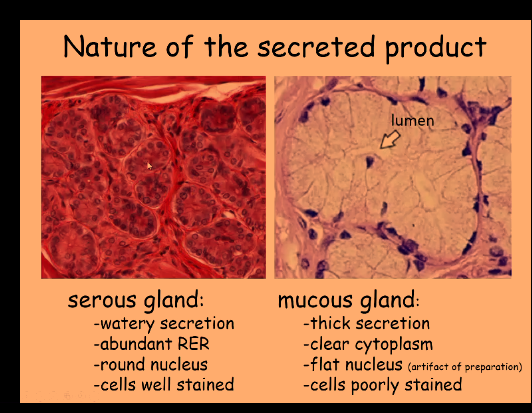 Nature of the secreted product

lumen

serous gland:
-watery secretion
-abundant RER
-round nucleus
-cells well stained

mucous gland:
-thick secretion
-clear cytoplasm
-flat nucleus (artifact of preparation)
-cells poorly stained